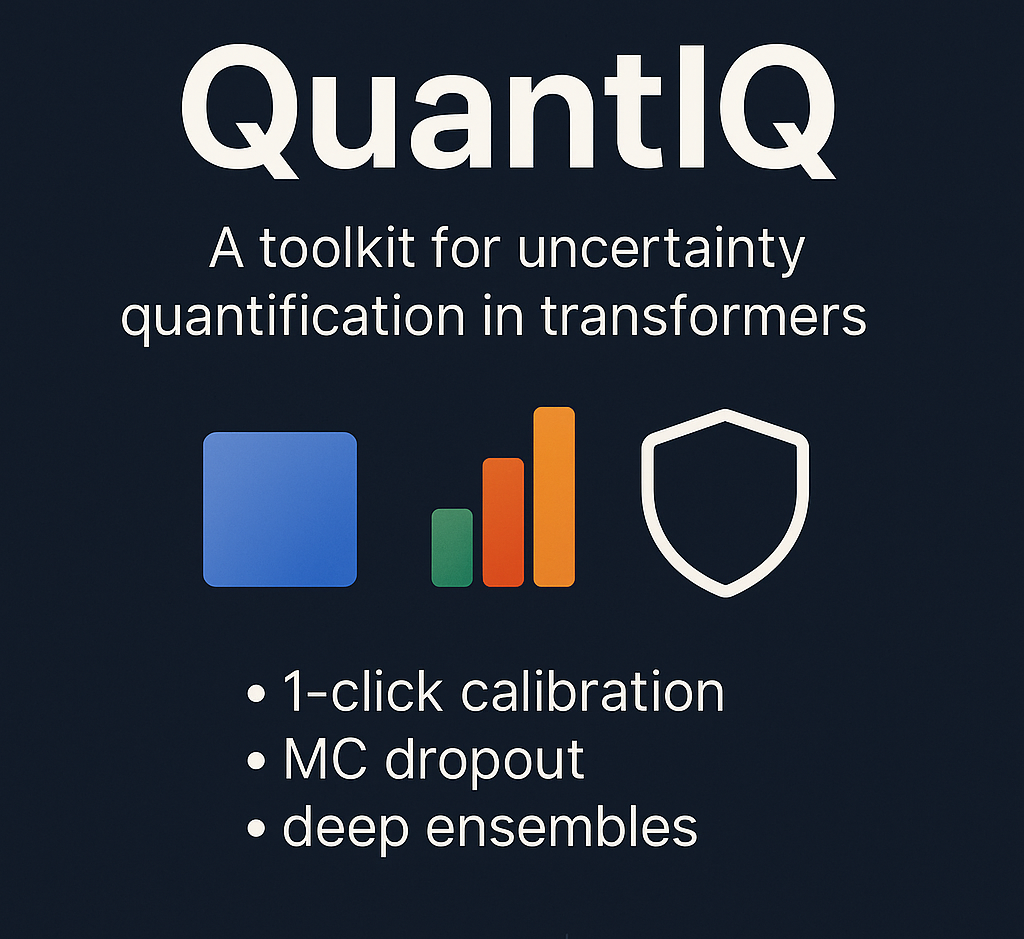 QuantIQ

A toolkit for uncertainty quantification in transformers

• 1-click calibration
• MC dropout
• deep ensembles